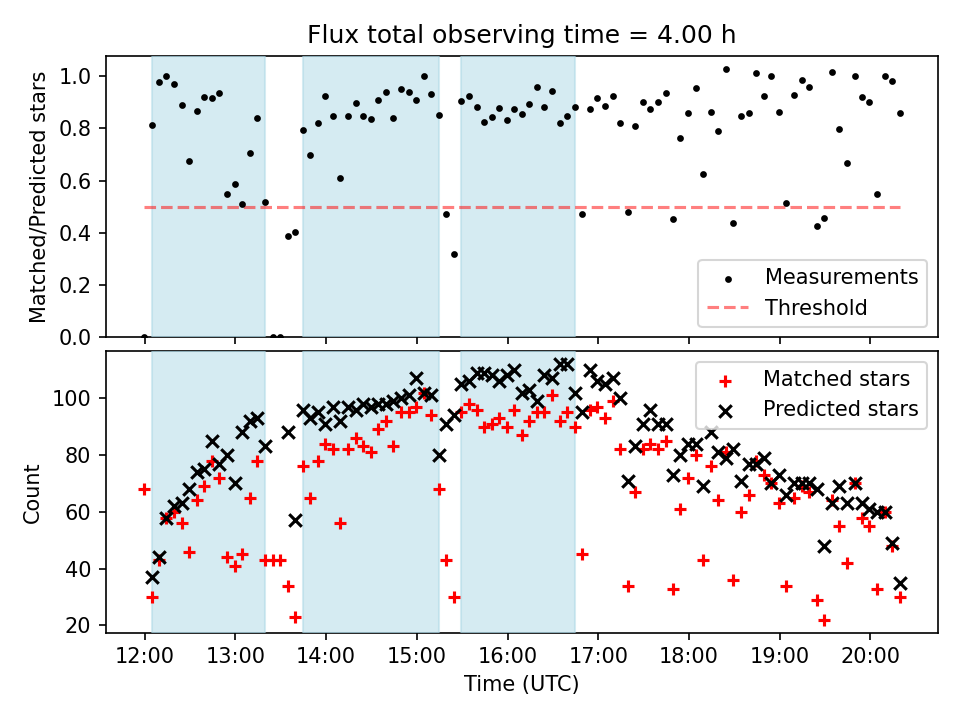 Flux total observing time = 4.00 h

Matched/Predicted stars

1.0
0.8
0.6
0.4
0.2
0.0

Measurements
Threshold

Count

100
80
60
40
20

Matched stars
Predicted stars

12:00 13:00 14:00 15:00 16:00 17:00 18:00 19:00 20:00

Time (UTC)